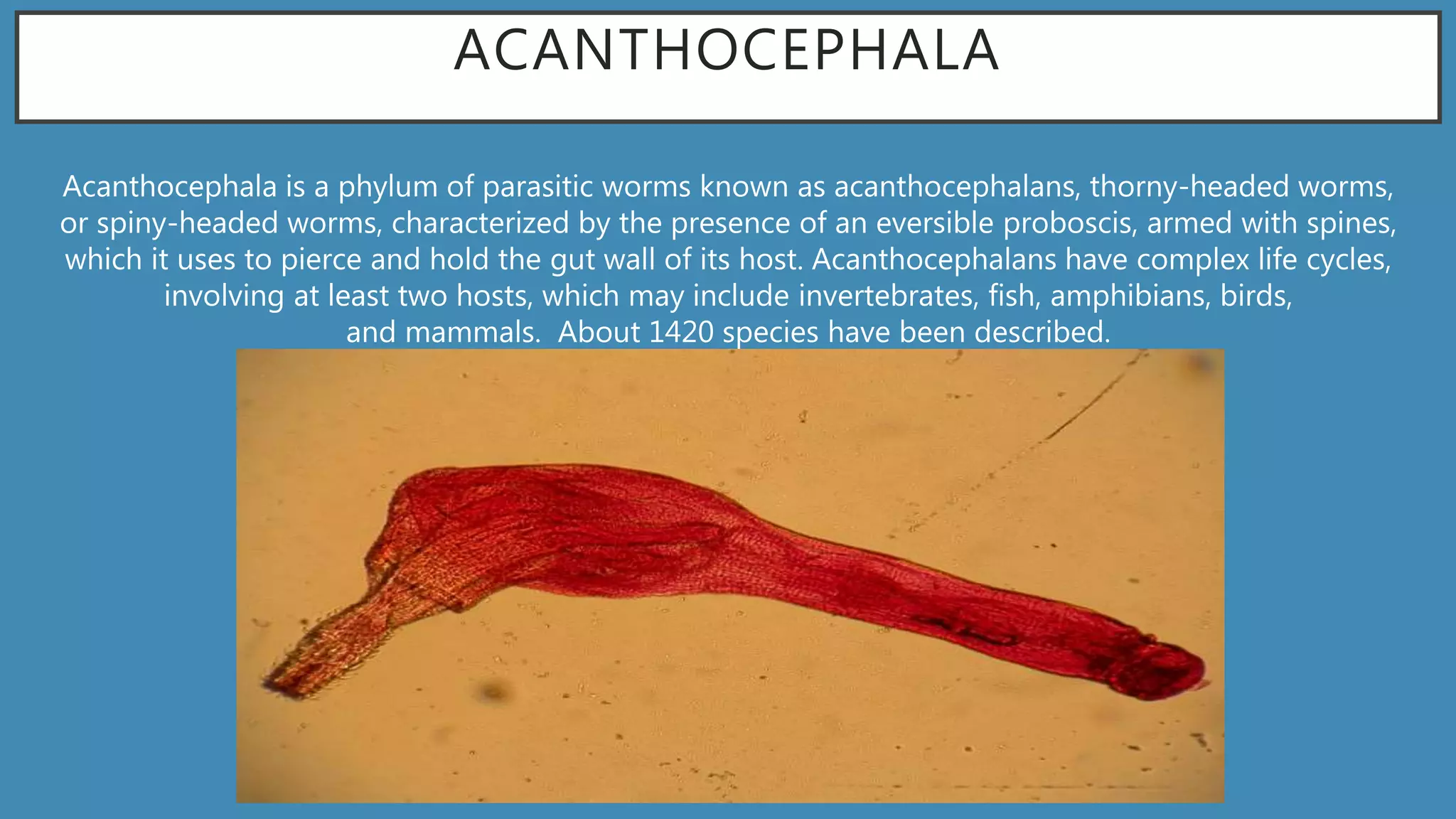 ACANTHOCEPHALA

Acanthocephala is a phylum of parasitic worms known as acanthocephalans, thorny-headed worms, or spiny-headed worms, characterized by the presence of an eversible proboscis, armed with spines, which it uses to pierce and hold the gut wall of its host. Acanthocephalans have complex life cycles, involving at least two hosts, which may include invertebrates, fish, amphibians, birds, and mammals.  About 1420 species have been described.